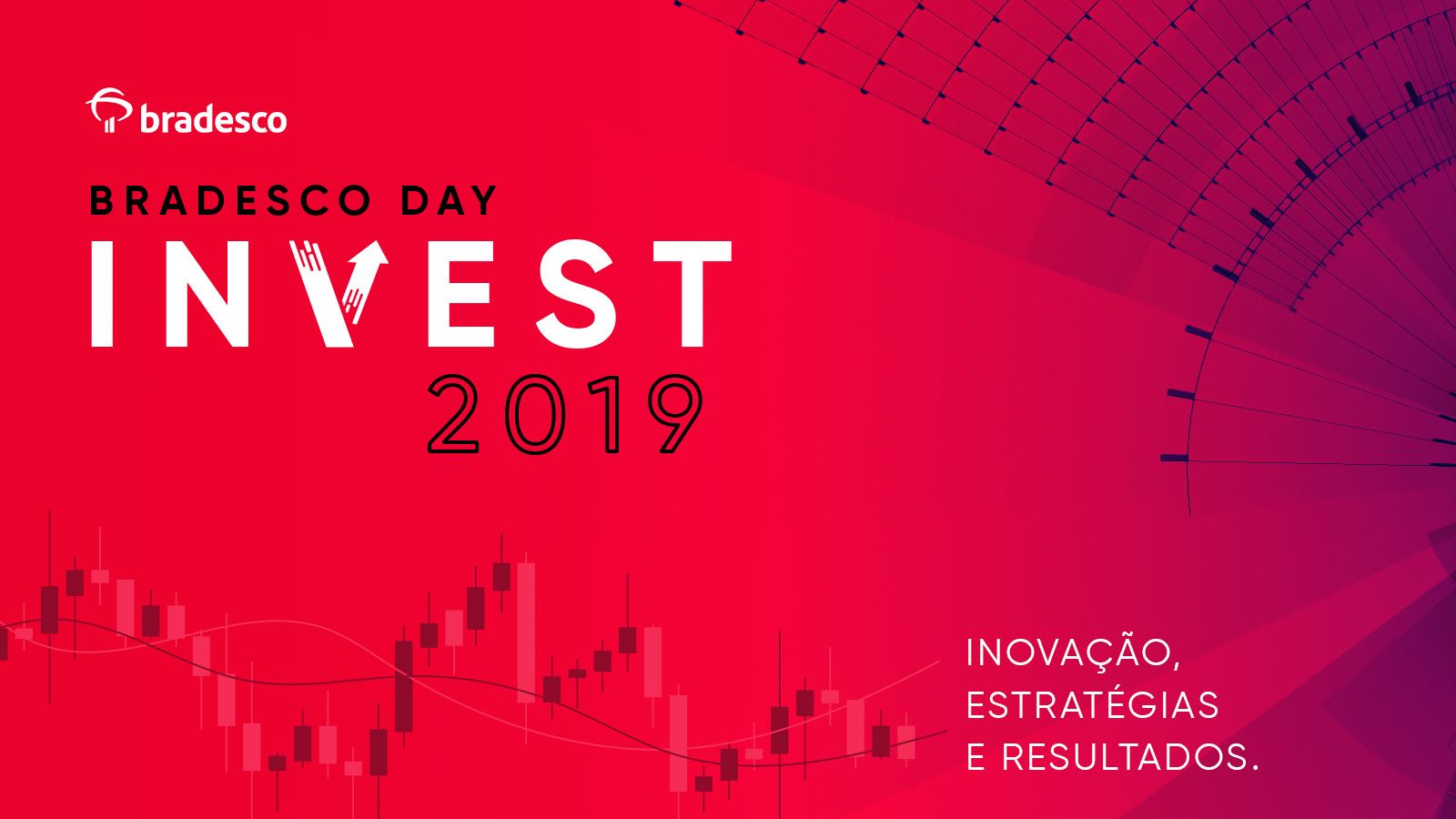 bradesco

BRADESCO DAY
INVEST
2019

INOVAÇÃO,
ESTRATÉGIAS
E RESULTADOS.